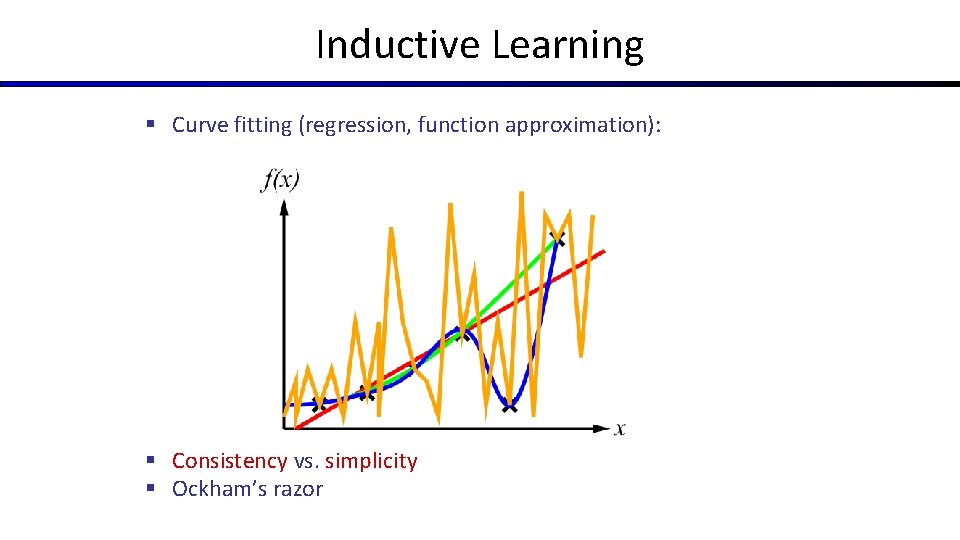 Inductive Learning

▪ Curve fitting (regression, function approximation):

$f(x)$

$x$

▪ Consistency vs. simplicity
▪ Ockham's razor